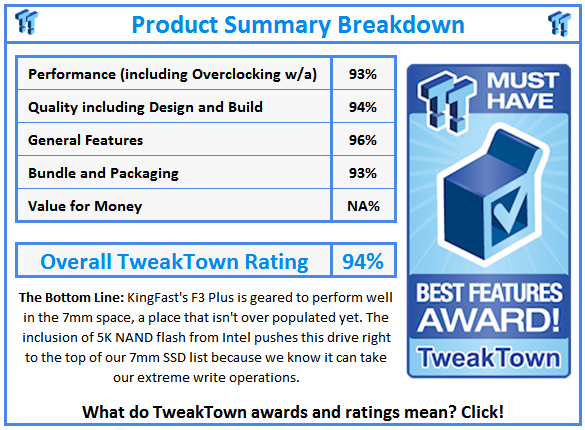 Product Summary Breakdown

| Performance (including Overclocking w/a) | 93% |
|---|---|
| Quality including Design and Build | 94% |
| General Features | 96% |
| Bundle and Packaging | 93% |
| Value for Money | NA% |

| Overall TweakTown Rating | 94% |
|---|---|

**The Bottom Line:** KingFast's F3 Plus is geared to perform well in the 7mm space, a place that isn't over populated yet. The inclusion of 5K NAND flash from Intel pushes this drive right to the top of our 7mm SSD list because we know it can take our extreme write operations.

MUST HAVE

BEST FEATURES AWARD!

TweakTown

What do TweakTown awards and ratings mean? Click!